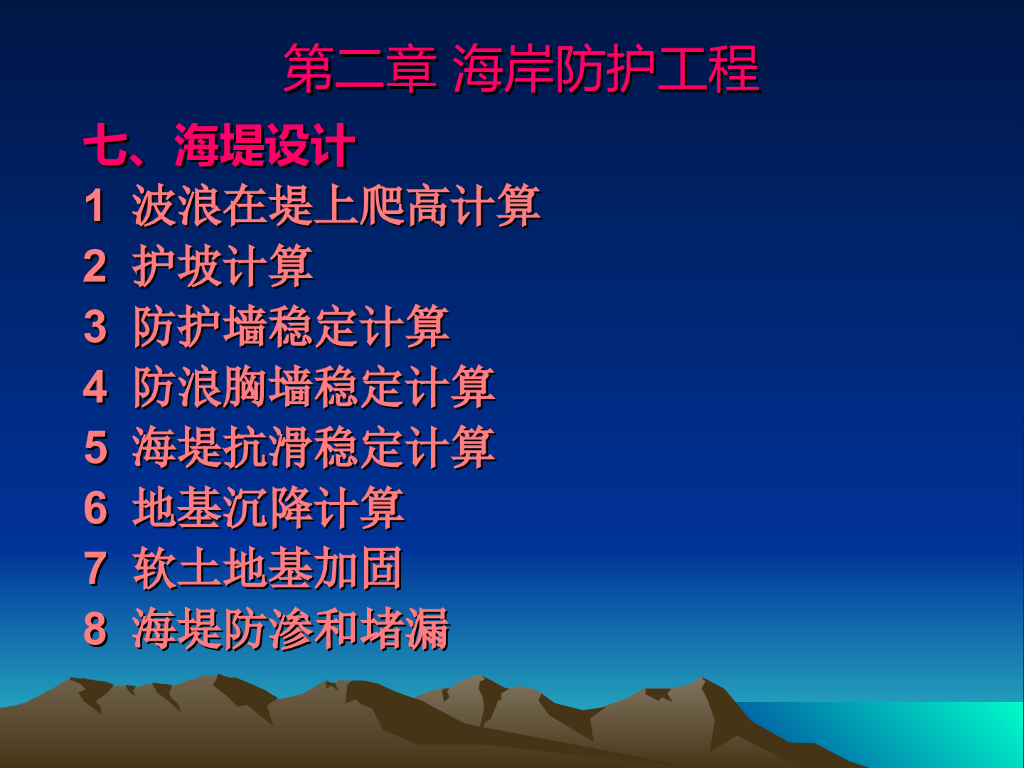 第二章 海岸防护工程

七、海堤设计

1 波浪在堤上爬高计算

2 护坡计算

3 防护墙稳定计算

4 防浪胸墙稳定计算

5 海堤抗滑稳定计算

6 地基沉降计算

7 软土地基加固

8 海堤防渗和堵漏